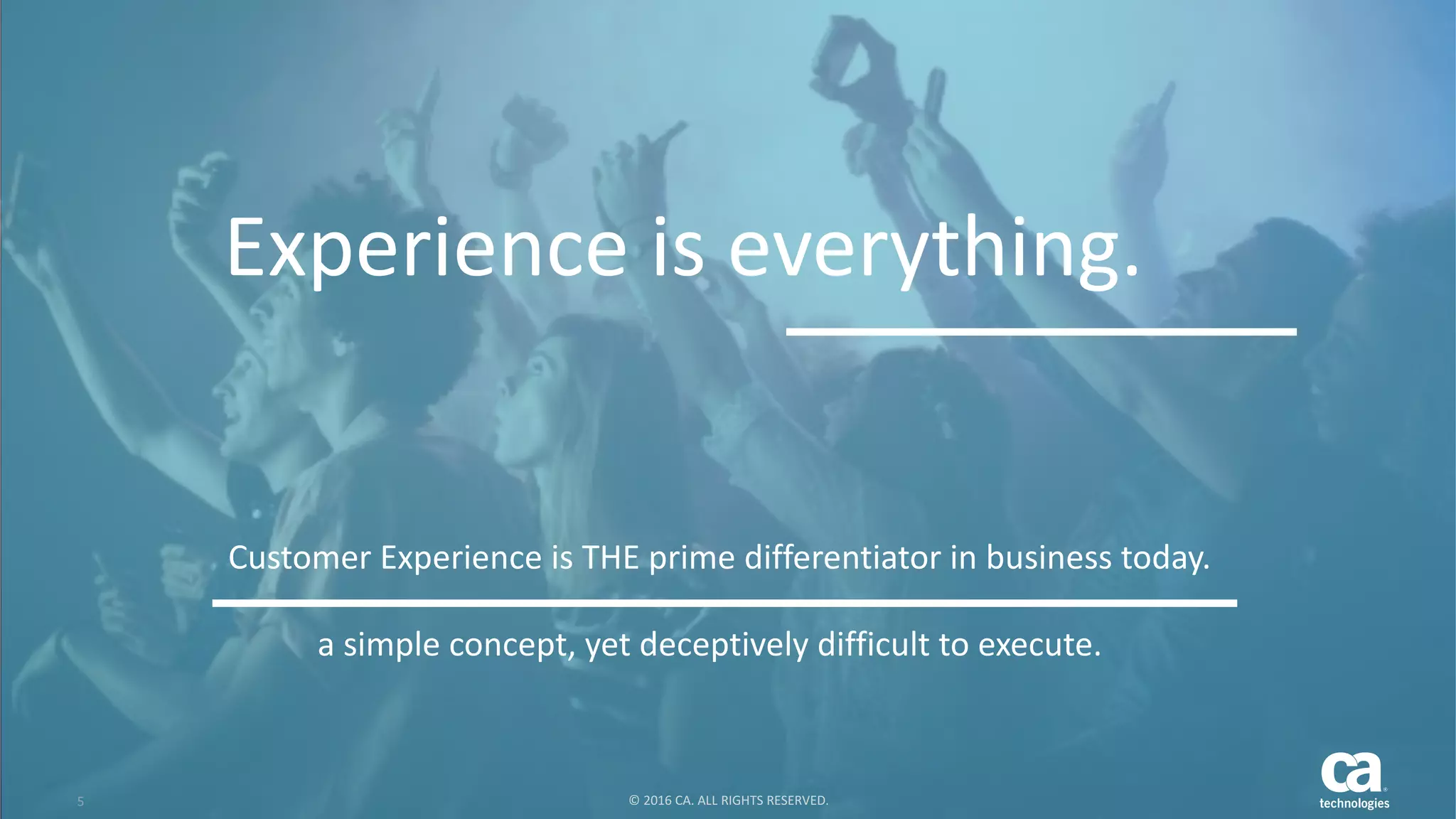 Experience is everything.

Customer Experience is THE prime differentiator in business today.

a simple concept, yet deceptively difficult to execute.

5

© 2016 CA. ALL RIGHTS RESERVED.

ca technologies